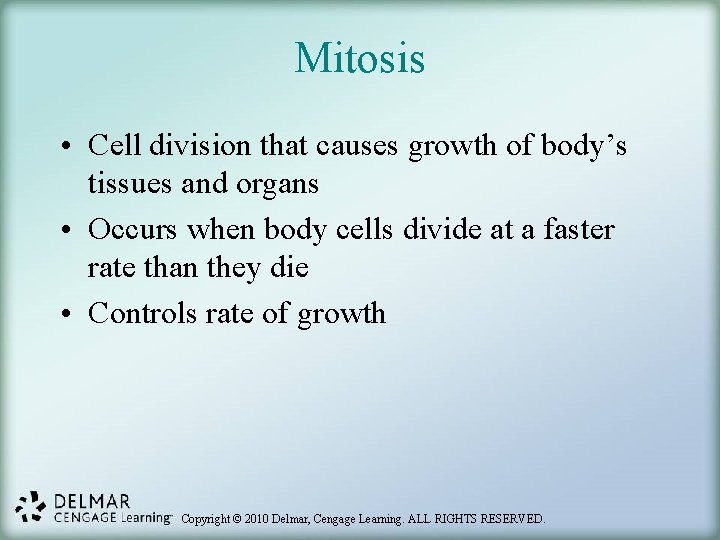 Mitosis

• Cell division that causes growth of body’s tissues and organs
• Occurs when body cells divide at a faster rate than they die
• Controls rate of growth

DELMAR
CENGAGE Learning™ Copyright © 2010 Delmar, Cengage Learning. ALL RIGHTS RESERVED.